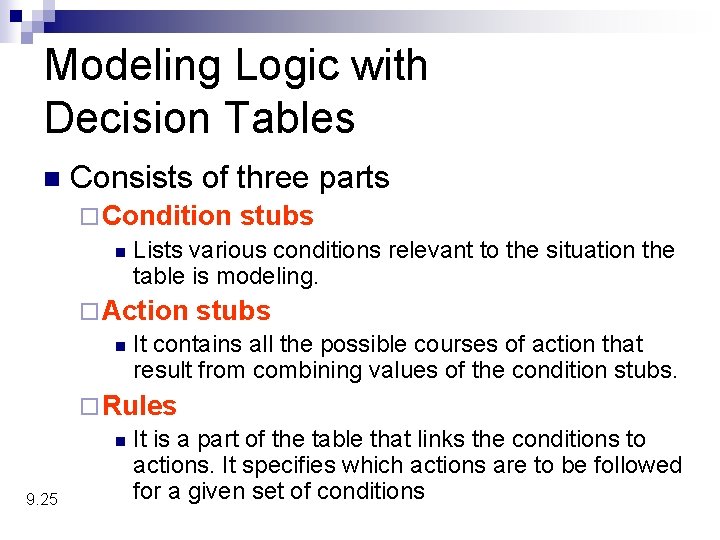 Modeling Logic with Decision Tables

Consists of three parts

Condition stubs

Lists various conditions relevant to the situation the table is modeling.

Action stubs

It contains all the possible courses of action that result from combining values of the condition stubs.

Rules

It is a part of the table that links the conditions to actions. It specifies which actions are to be followed for a given set of conditions

9.25